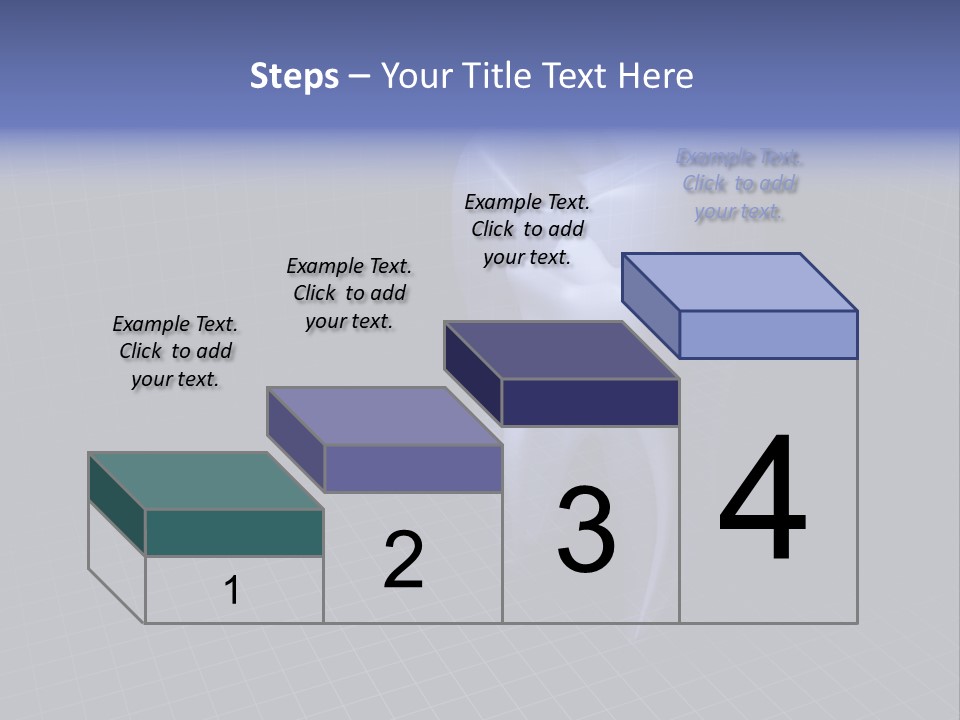 Steps – Your Title Text Here

Example Text. Click to add your text.

Example Text. Click to add your text.

Example Text. Click to add your text.

Example Text. Click to add your text.

1

2

3

4